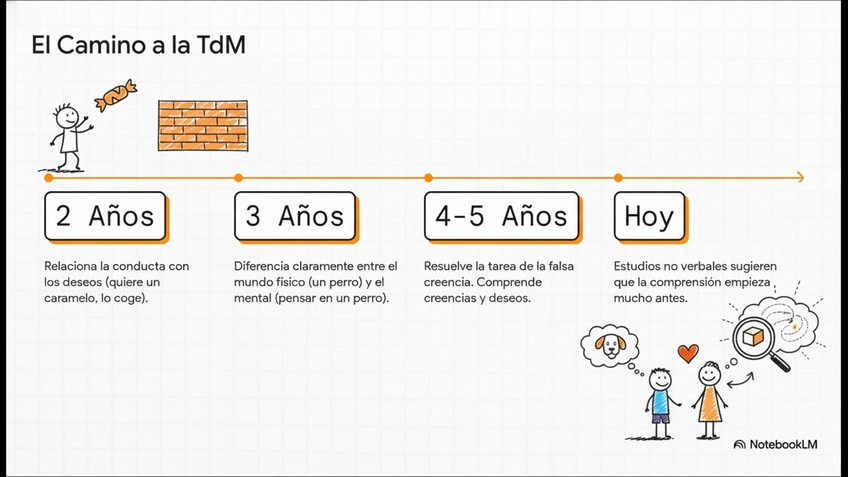 El Camino a la TdM

2 Años

Relaciona la conducta con los deseos (quiere un caramelo, lo coge).

3 Años

Diferencia claramente entre el mundo físico (un perro) y el mental (pensar en un perro).

4-5 Años

Resuelve la tarea de la falsa creencia. Comprende creencias y deseos.

Hoy

Estudios no verbales sugieren que la comprensión empieza mucho antes.

NotebookLM